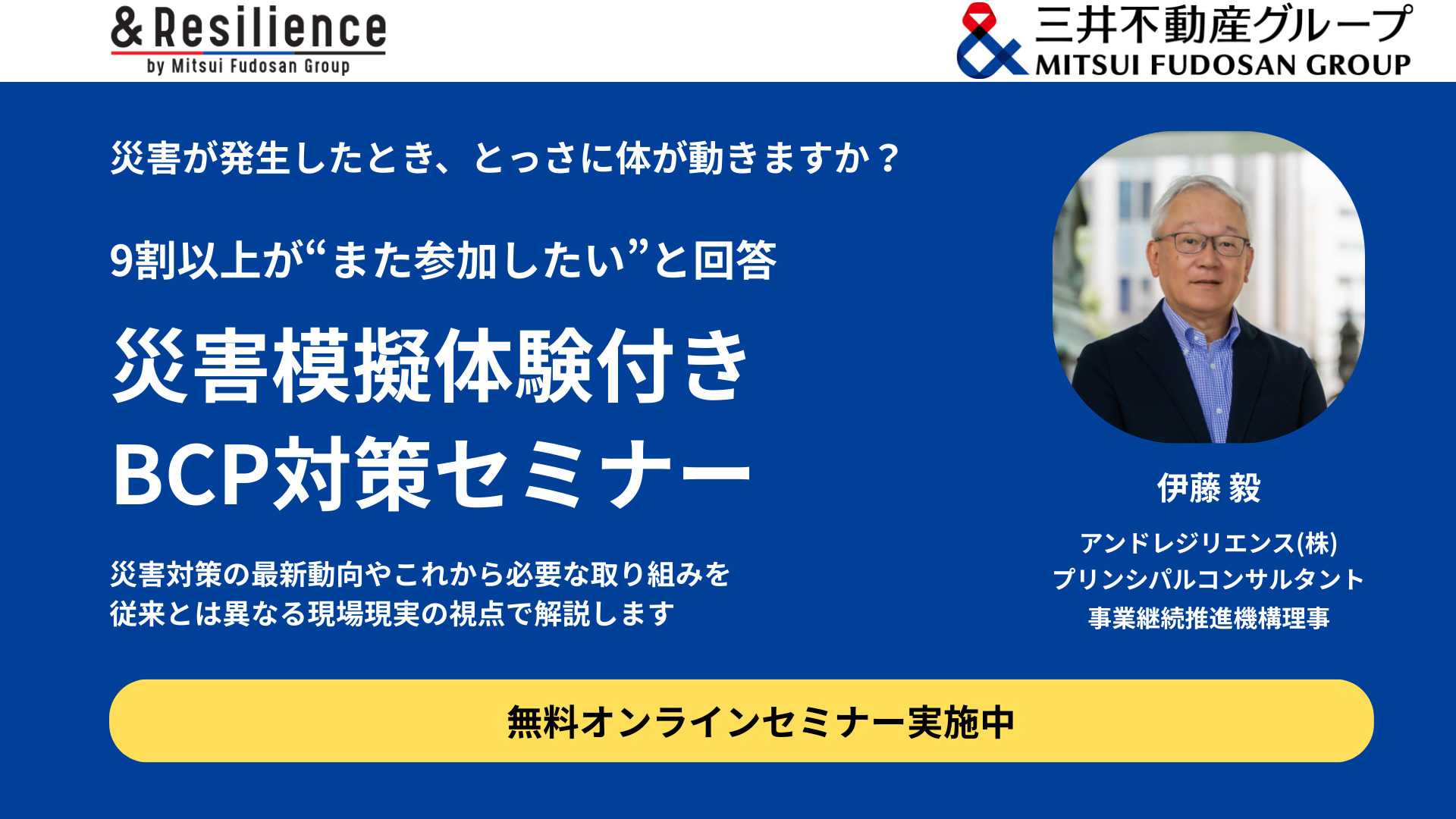 & Resilience
by Mitsui Fudosan Group

三井不動産グループ
MITSUI FUDOSAN GROUP

災害が発生したとき、とっさに体が動きますか？

9割以上が“また参加したい”と回答

災害模擬体験付き
BCP対策セミナー

災害対策の最新動向やこれから必要な取り組みを
従来とは異なる現場現実の視点で解説します

伊藤 毅

アンドレジリエンス(株)
プリンシパルコンサルタント
事業継続推進機構理事

無料オンラインセミナー実施中